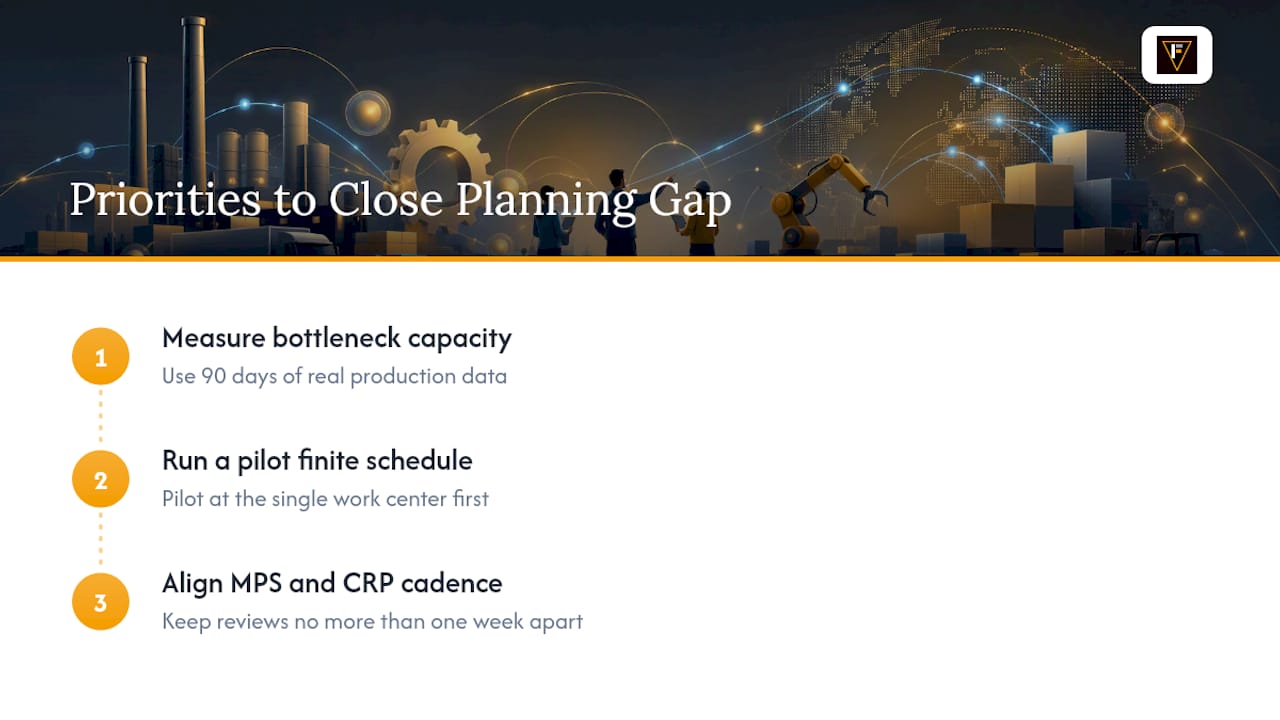 Priorities to Close Planning Gap

1
Measure bottleneck capacity
Use 90 days of real production data

2
Run a pilot finite schedule
Pilot at the single work center first

3
Align MPS and CRP cadence
Keep reviews no more than one week apart